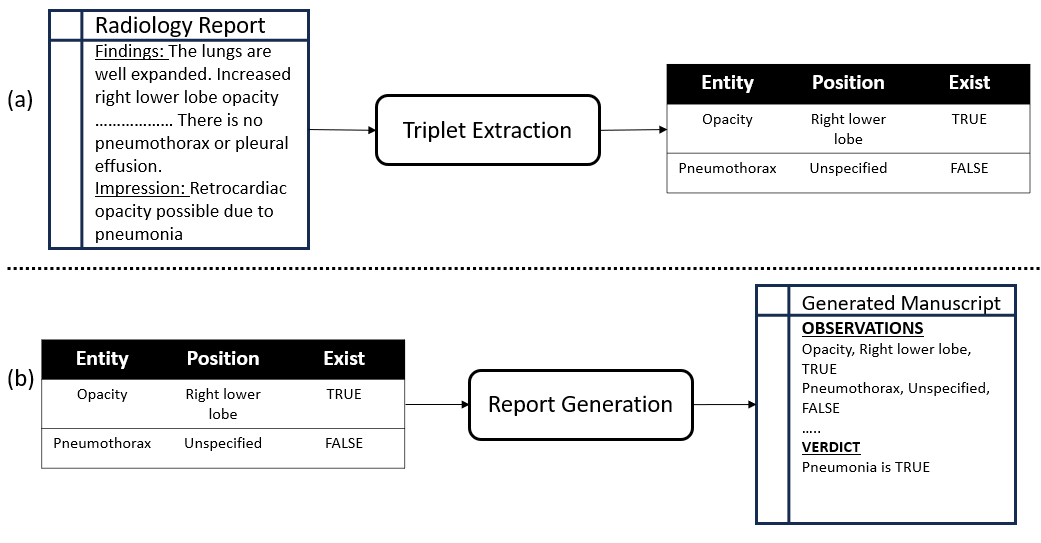 (a)

Radiology Report
Findings: The lungs are well expanded. Increased right lower lobe opacity ……………… There is no pneumothorax or pleural effusion.
Impression: Retrocardiac opacity possible due to pneumonia

Triplet Extraction

| Entity | Position | Exist |
|---|---|---|
| Opacity | Right lower lobe | TRUE |
| Pneumothorax | Unspecified | FALSE |

(b)

| Entity | Position | Exist |
|---|---|---|
| Opacity | Right lower lobe | TRUE |
| Pneumothorax | Unspecified | FALSE |

Report Generation

Generated Manuscript
OBSERVATIONS
Opacity, Right lower lobe, TRUE
Pneumothorax, Unspecified, FALSE
…..
VERDICT
Pneumonia is TRUE